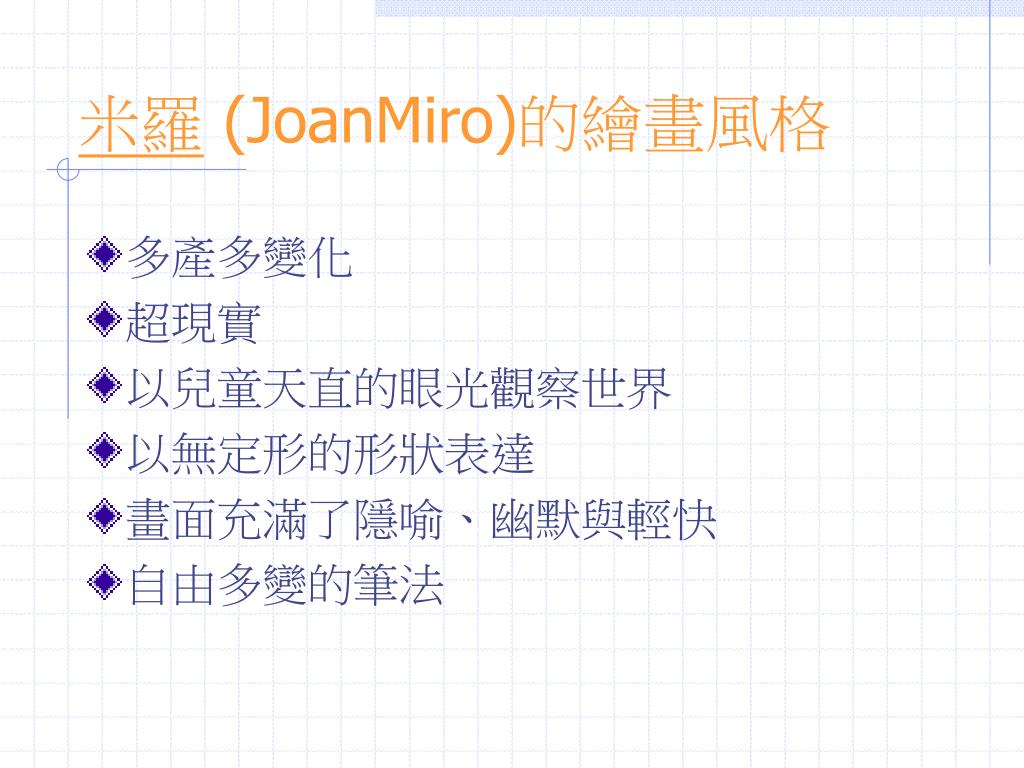 米羅 (JoanMiro)的繪畫風格

多產多變化
超現實
以兒童天直的眼光觀察世界
以無定形的形狀表達
畫面充滿了隱喻、幽默與輕快
自由多變的筆法